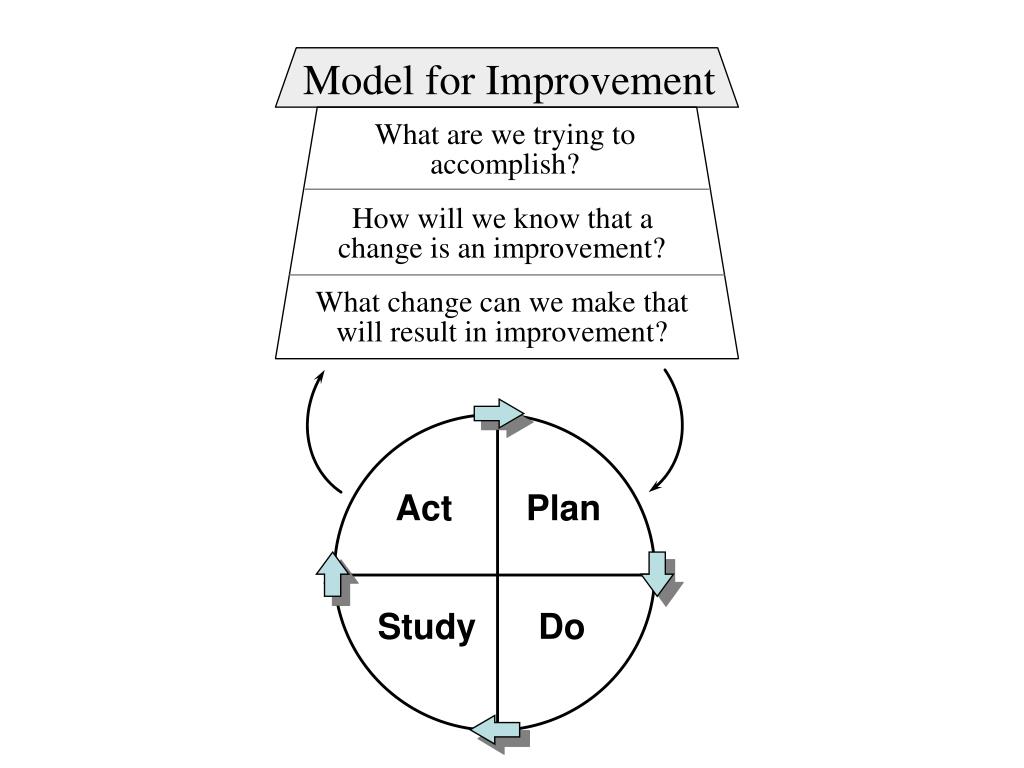 Model for Improvement

What are we trying to accomplish?

How will we know that a change is an improvement?

What change can we make that will result in improvement?

Act

Plan

Study

Do